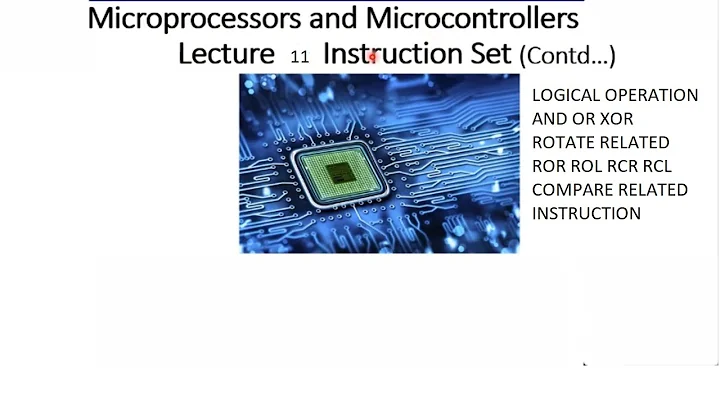 Microprocessors and Microcontrollers
Lecture 11 Instruction Set (Contd...)

LOGICAL OPERATION
AND OR XOR
ROTATE RELATED
ROR ROL RCR RCL
COMPARE RELATED
INSTRUCTION